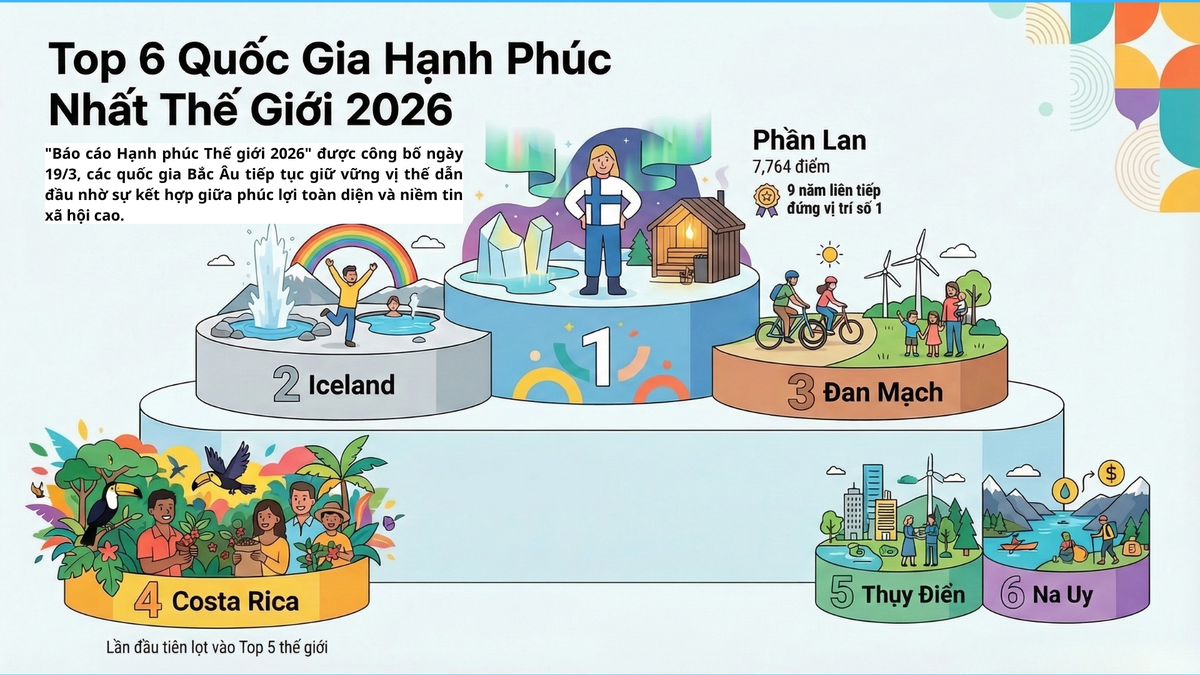 Top 6 Quốc Gia Hạnh Phúc Nhất Thế Giới 2026

"Báo cáo Hạnh phúc Thế giới 2026" được công bố ngày 19/3, các quốc gia Bắc Âu tiếp tục giữ vững vị thế dẫn đầu nhờ sự kết hợp giữa phúc lợi toàn diện và niềm tin xã hội cao.

Phần Lan
7,764 điểm
9 năm liên tiếp đứng vị trí số 1

1

2 Iceland

3 Đan Mạch

4 Costa Rica

Lần đầu tiên lọt vào Top 5 thế giới

5 Thụy Điển

6 Na Uy